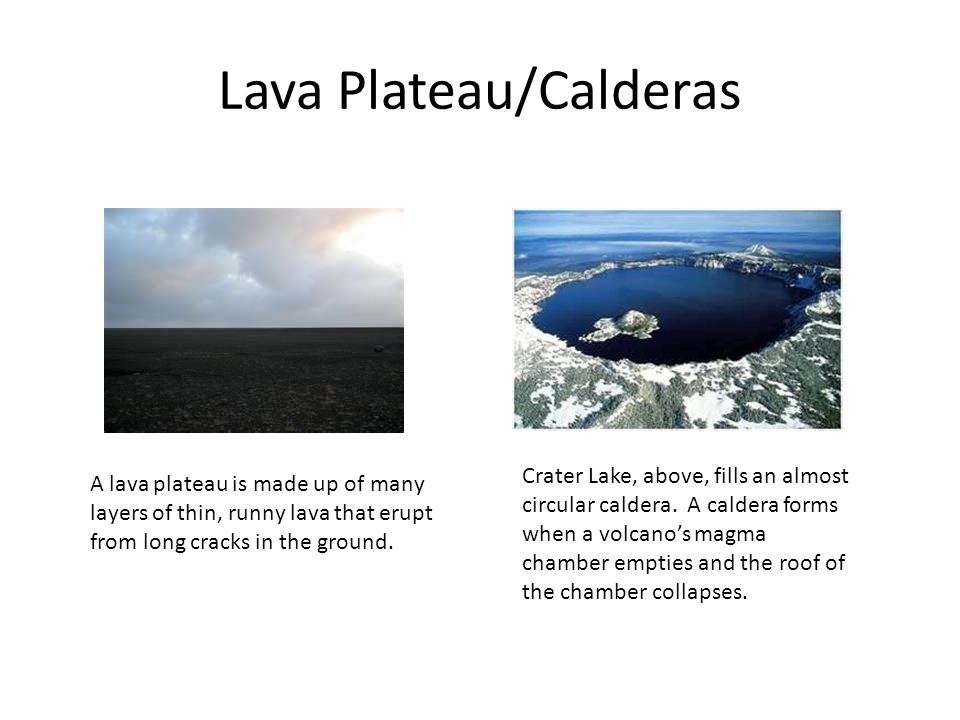 Lava Plateau/Calderas

A lava plateau is made up of many layers of thin, runny lava that erupt from long cracks in the ground.

Crater Lake, above, fills an almost circular caldera. A caldera forms when a volcano's magma chamber empties and the roof of the chamber collapses.